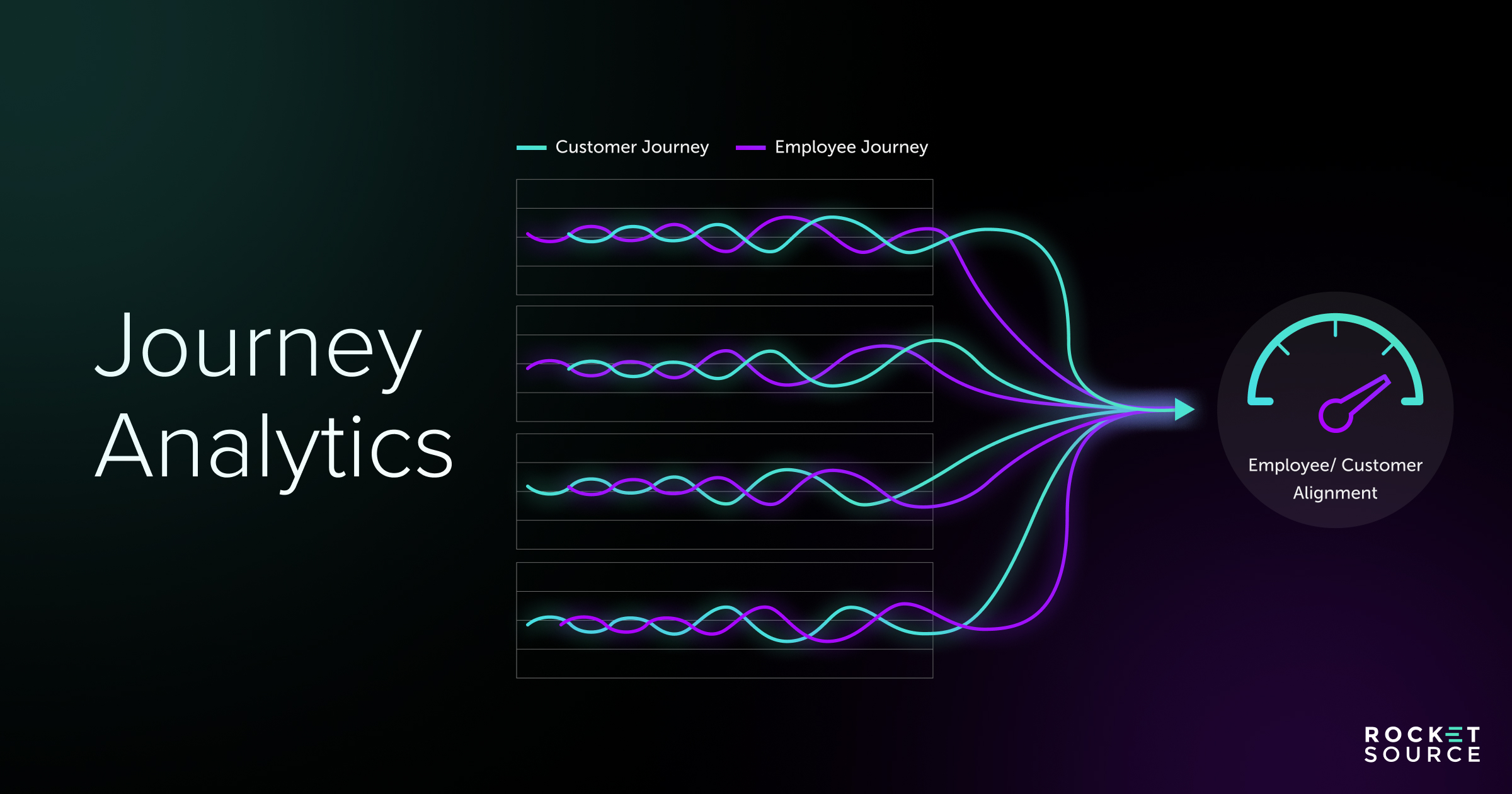 Journey Analytics

Customer Journey
Employee Journey

Employee/ Customer Alignment

ROCKET SOURCE